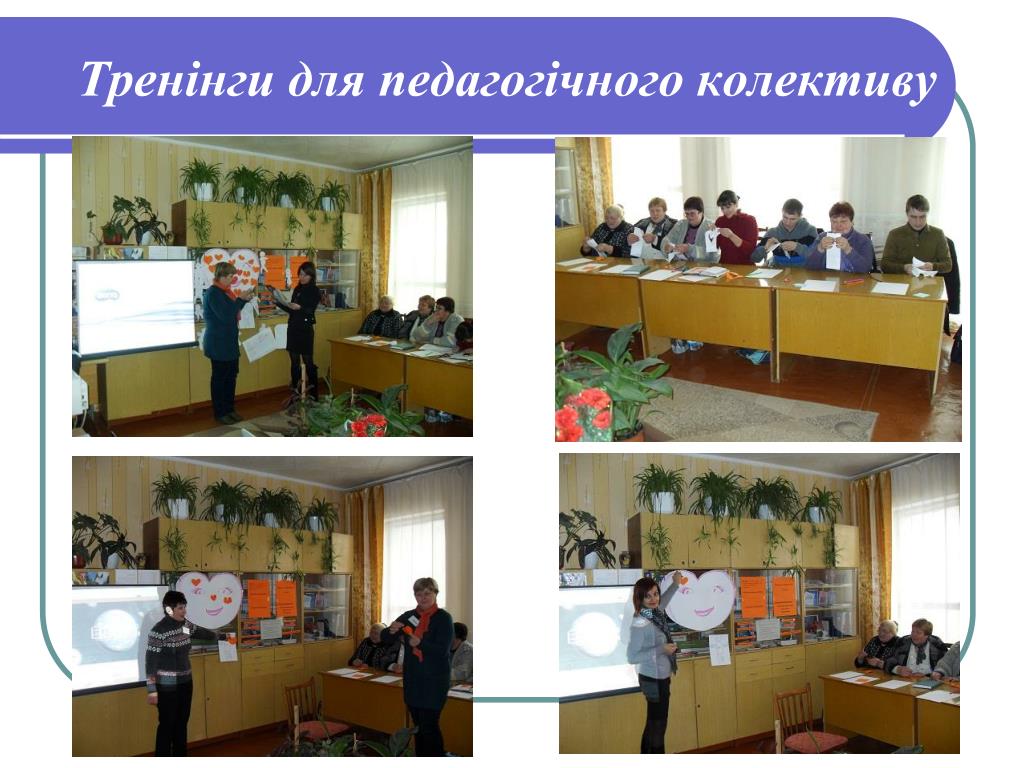 Тренінги для педагогічного колективу